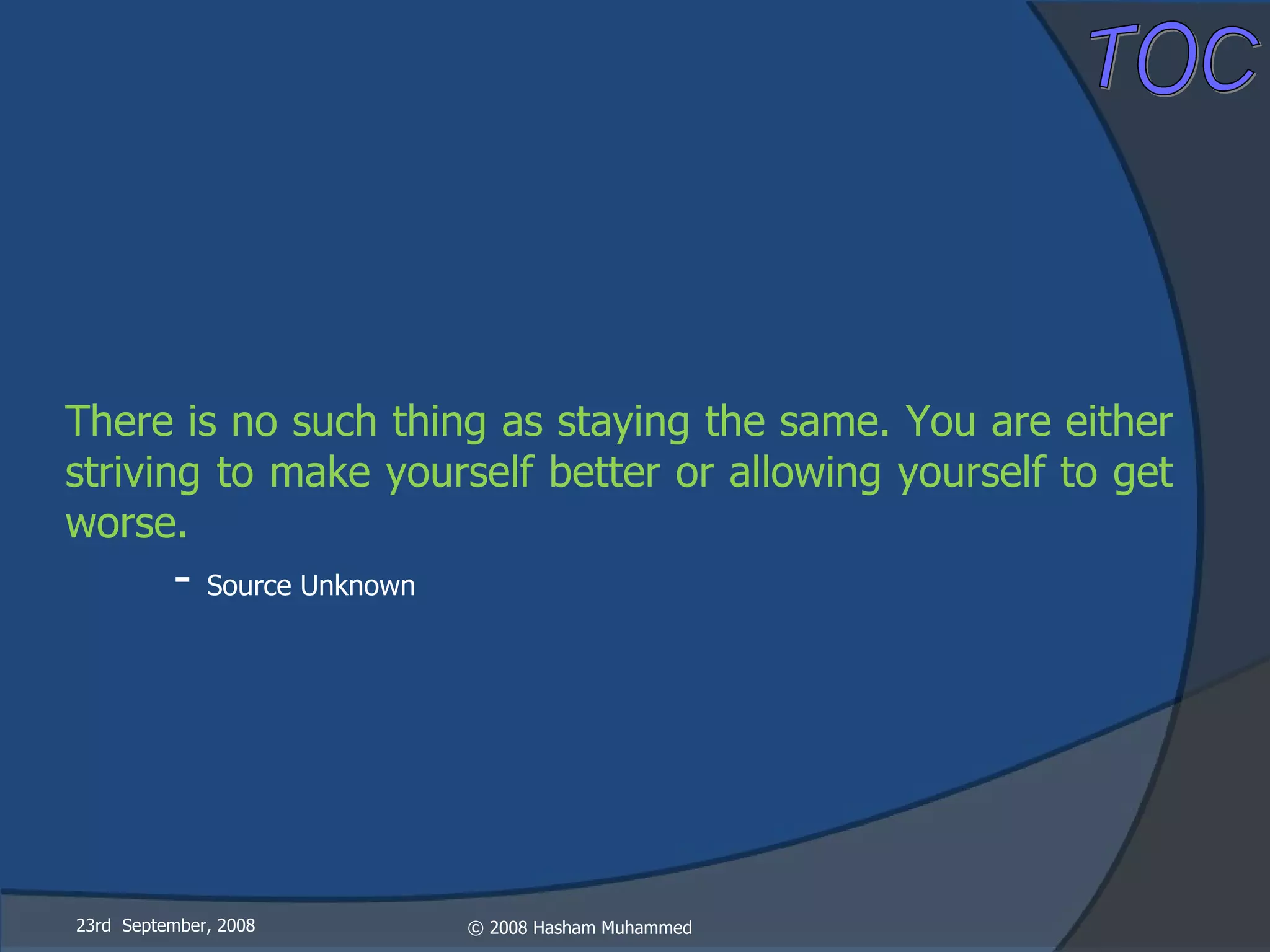 TOC

There is no such thing as staying the same. You are either striving to make yourself better or allowing yourself to get worse.

- Source Unknown

23rd September, 2008

© 2008 Hasham Muhammed